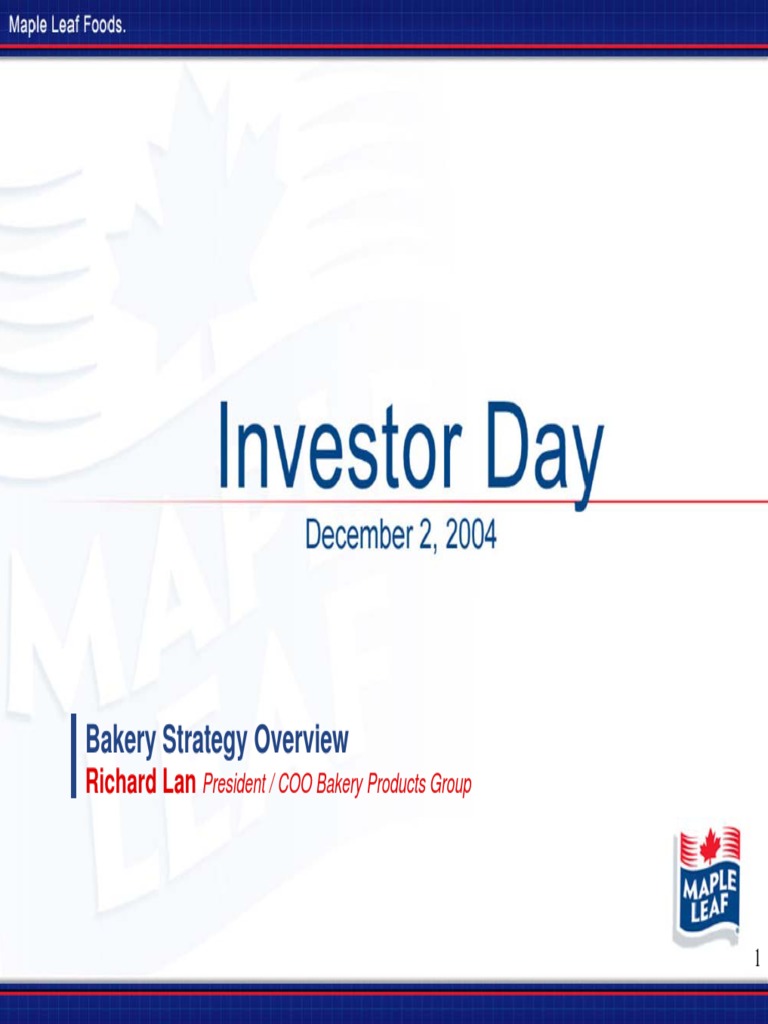 Maple Leaf Foods.

Investor Day

December 2, 2004

Bakery Strategy Overview

Richard Lan President / COO Bakery Products Group

MAPLE LEAF

1